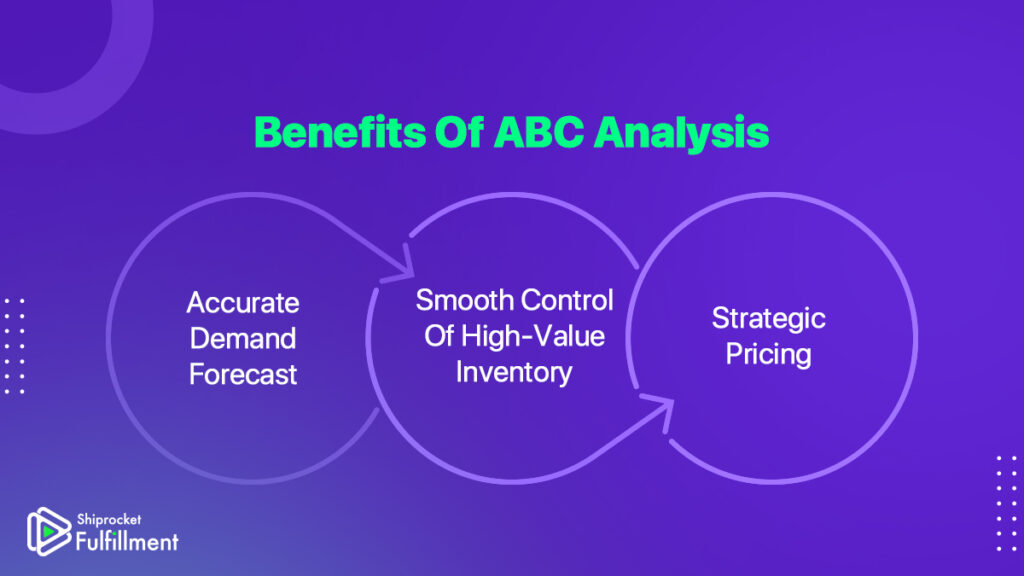 Benefits Of ABC Analysis

Accurate Demand Forecast

Smooth Control Of High-Value Inventory

Strategic Pricing

Shiprocket Fulfillment